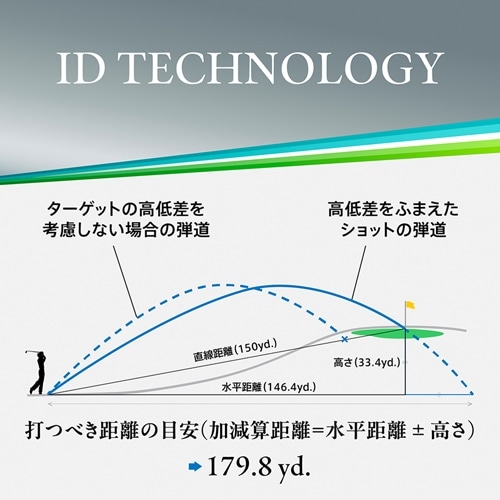 ID TECHNOLOGY

ターゲットの高低差を考慮しない場合の弾道

高低差をふまえたショットの弾道

直線距離(150yd.)

高さ(33.4yd.)

水平距離(146.4yd.)

打つべき距離の目安(加減算距離=水平距離 ± 高さ)

179.8 yd.